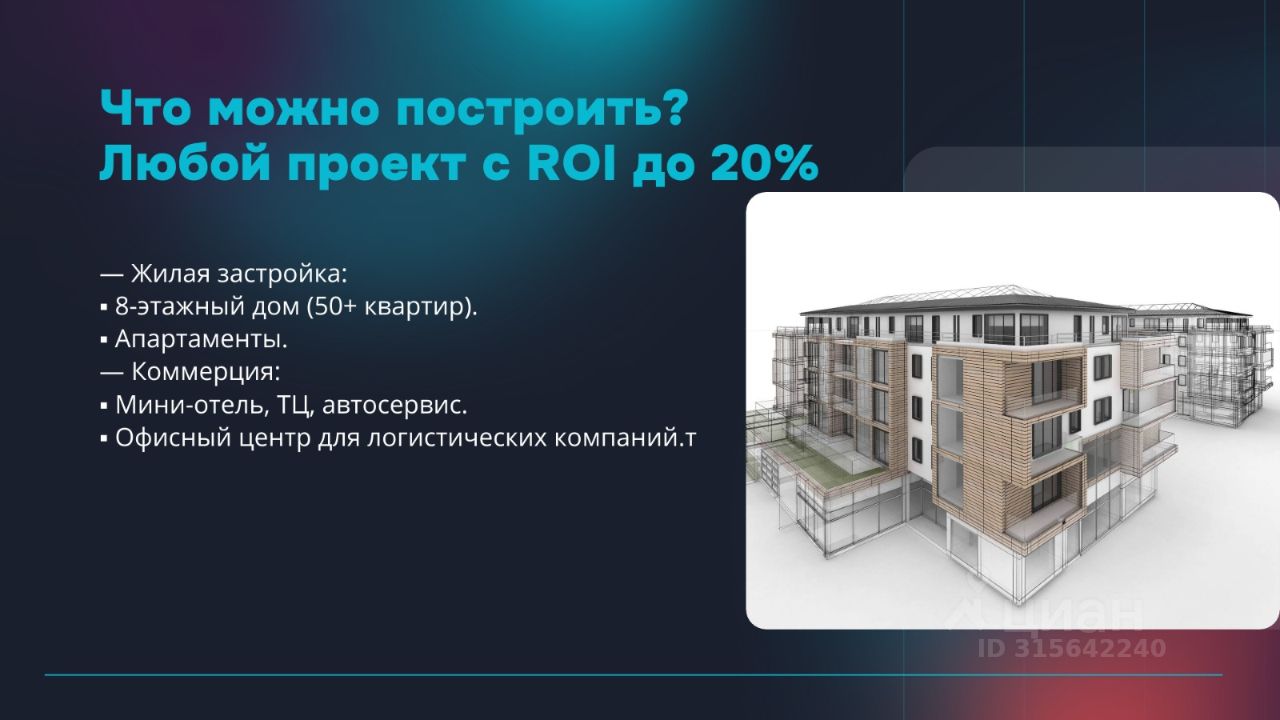 Что можно построить?
Любой проект с ROI до 20%

— Жилая застройка:
▪ 8-этажный дом (50+ квартир).
▪ Апартаменты.
— Коммерция:
▪ Мини-отель, ТЦ, автосервис.
▪ Офисный центр для логистических компаний.т

циан
ID 315642240